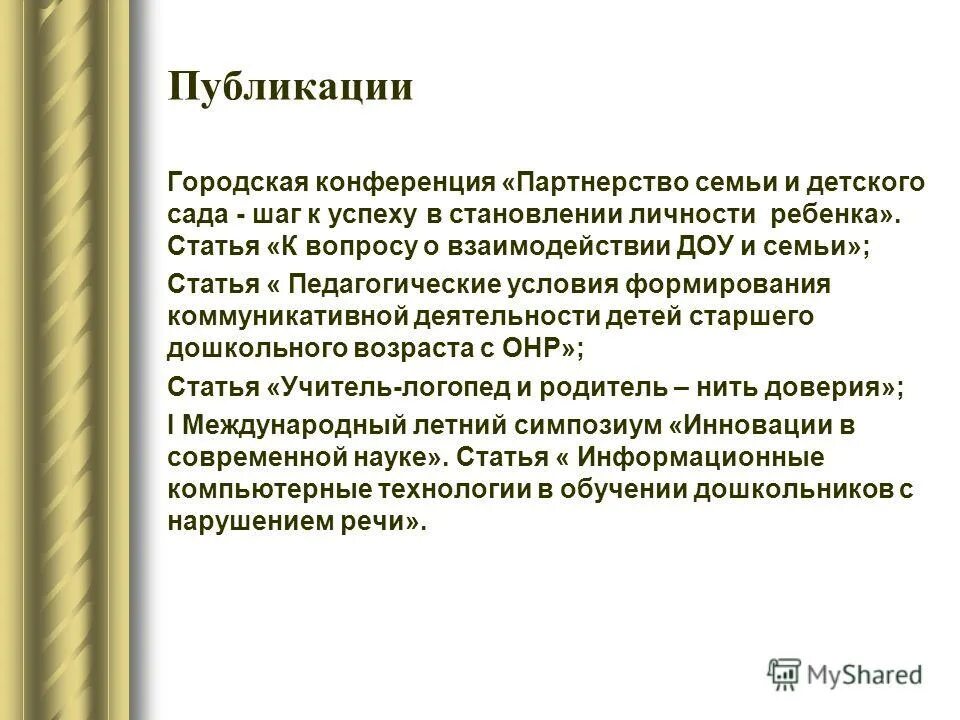 Публикации

Городская конференция «Партнерство семьи и детского сада - шаг к успеху в становлении личности ребенка». Статья «К вопросу о взаимодействии ДОУ и семьи»;

Статья « Педагогические условия формирования коммуникативной деятельности детей старшего дошкольного возраста с ОНР»;

Статья «Учитель-логопед и родитель – нить доверия»;

I Международный летний симпозиум «Инновации в современной науке». Статья « Информационные компьютерные технологии в обучении дошкольников с нарушением речи».

MyShared